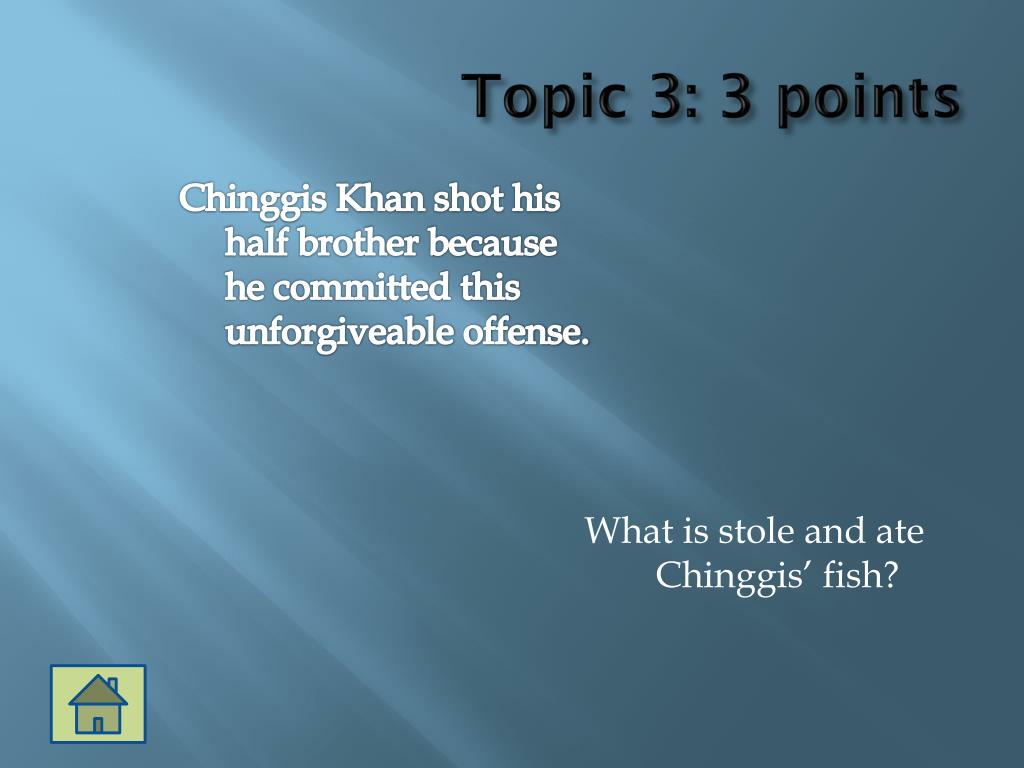 Topic 3: 3 points

Chinggis Khan shot his half brother because he committed this unforgiveable offense.

What is stole and ate Chinggis’ fish?